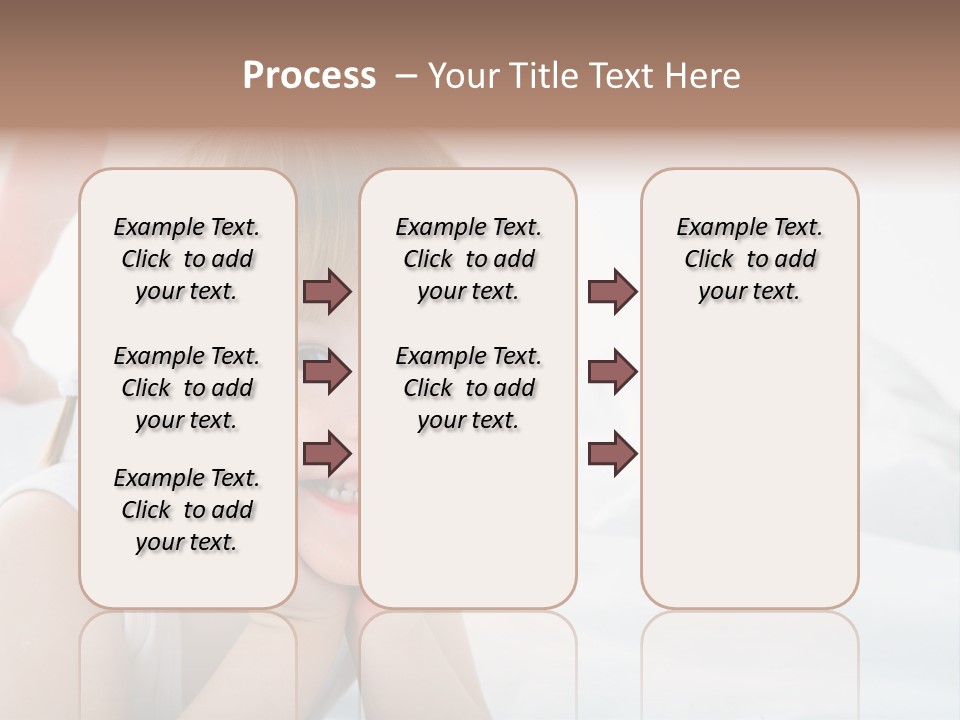 Process – Your Title Text Here

Example Text. Click to add your text.

Example Text. Click to add your text.

Example Text. Click to add your text.

Example Text. Click to add your text.

Example Text. Click to add your text.

Example Text. Click to add your text.